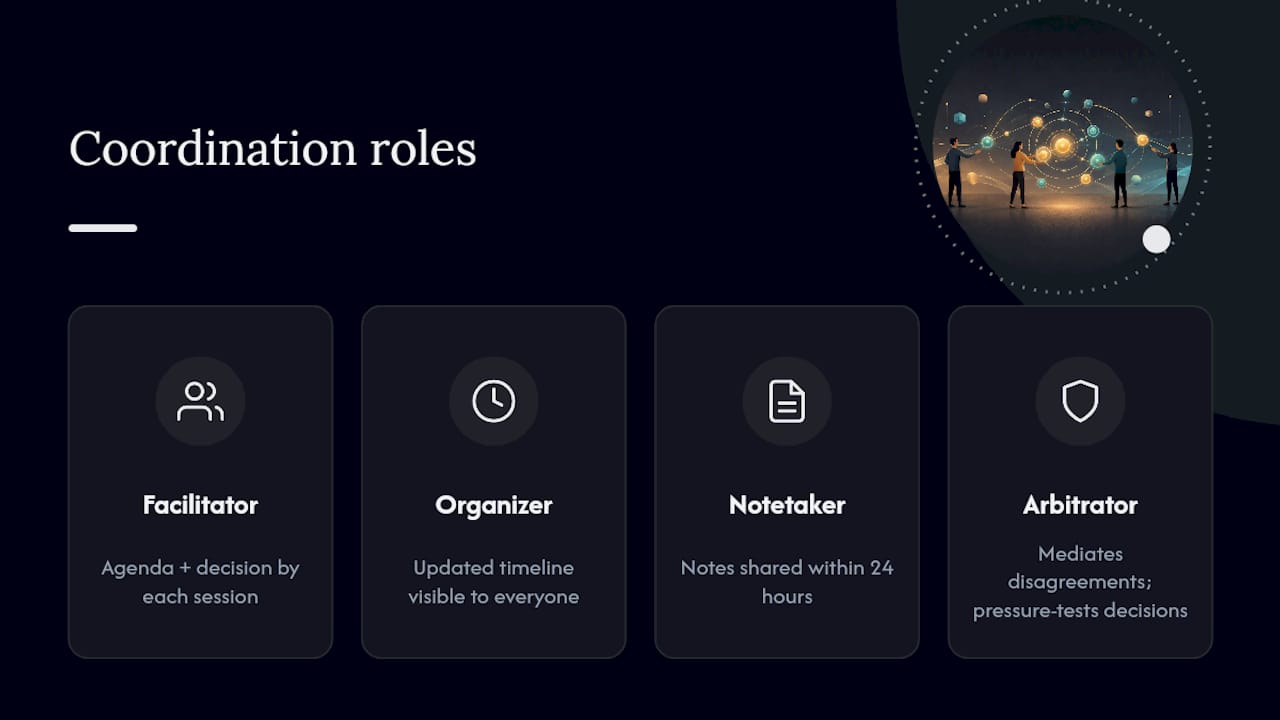 Coordination roles

Facilitator

Agenda + decision by each session

Organizer

Updated timeline visible to everyone

Notetaker

Notes shared within 24 hours

Arbitrator

Mediates disagreements; pressure-tests decisions